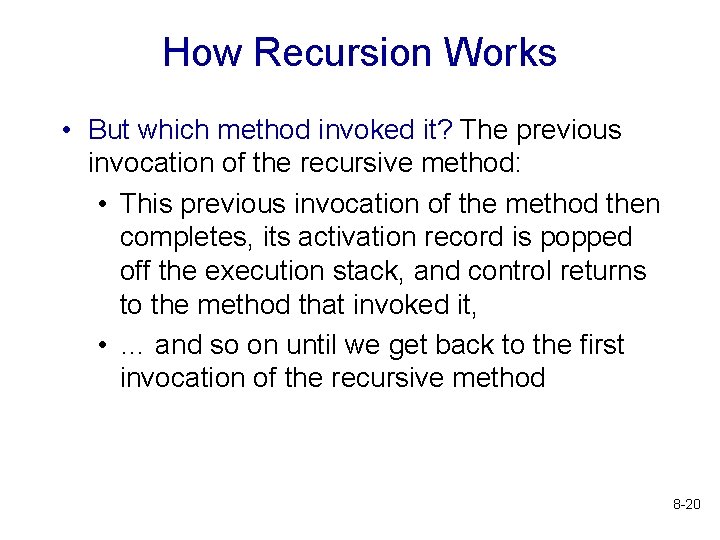 How Recursion Works

• But which method invoked it? The previous invocation of the recursive method:

• This previous invocation of the method then completes, its activation record is popped off the execution stack, and control returns to the method that invoked it,

• … and so on until we get back to the first invocation of the recursive method

8-20